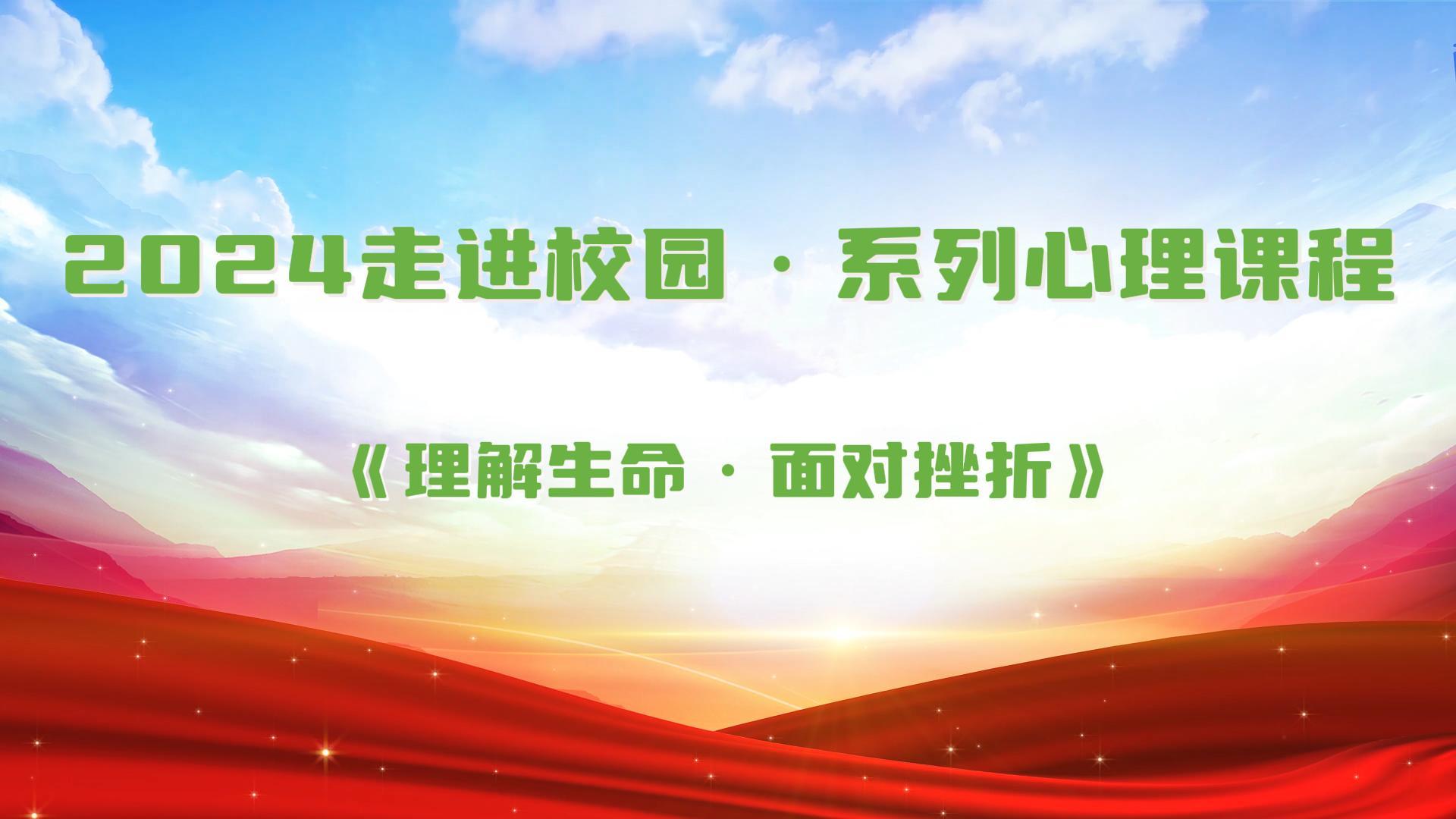 2024走进校园 · 系列心理课程

《理解生命 · 面对挫折》